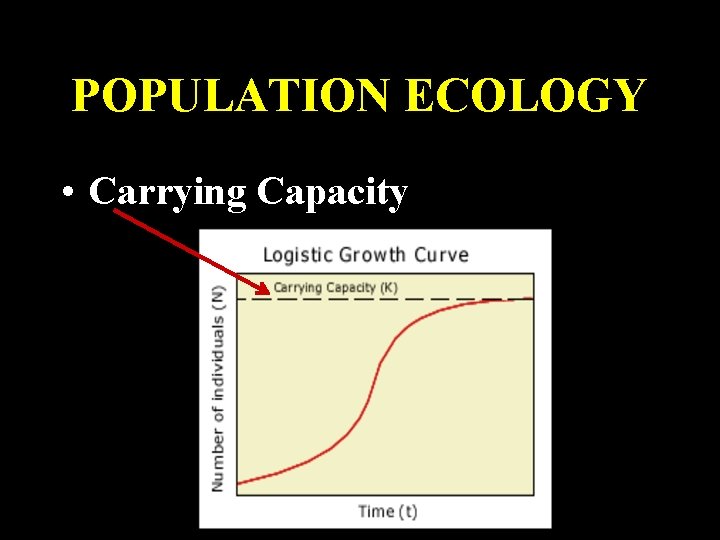 POPULATION ECOLOGY

• Carrying Capacity

Logistic Growth Curve

Carrying Capacity (K)

Number of individuals (N)

Time (t)